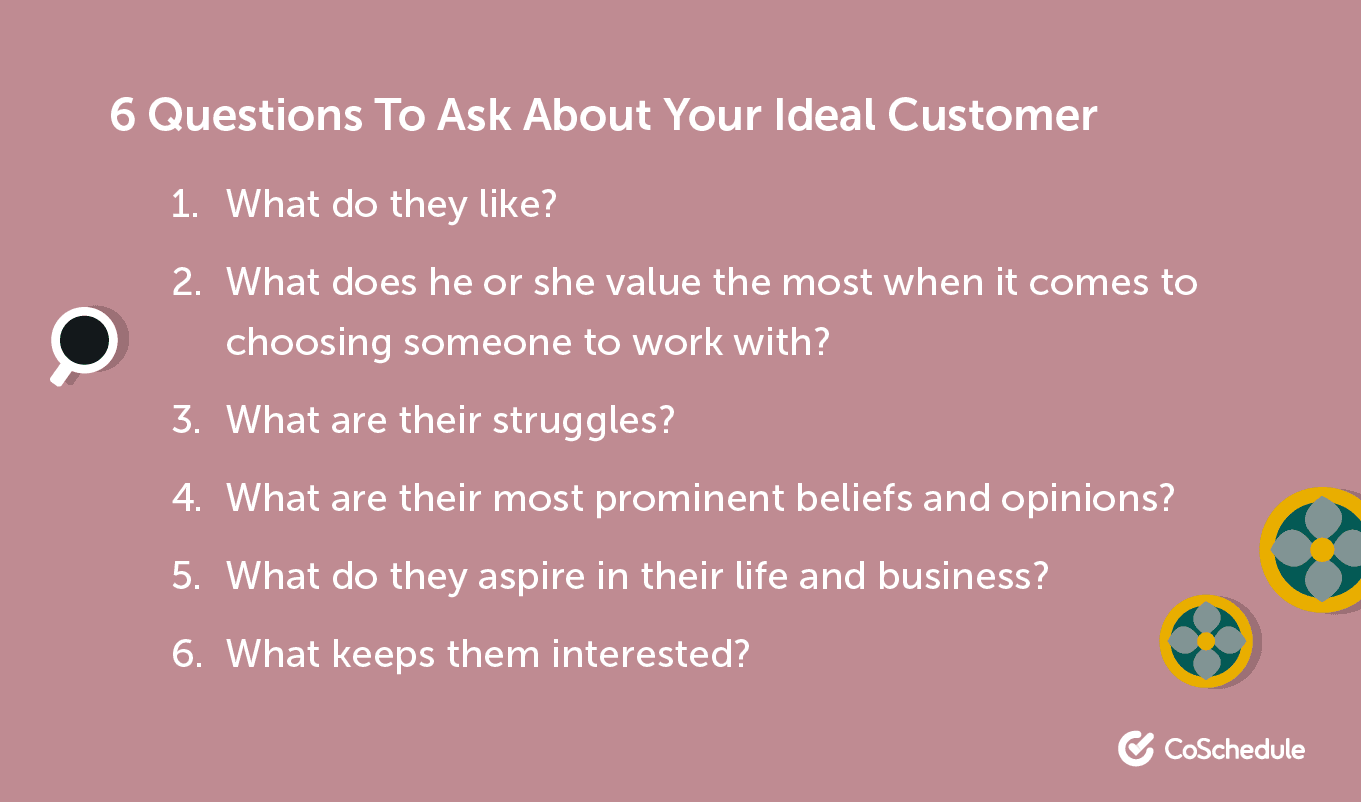 6 Questions To Ask About Your Ideal Customer

1. What do they like?

2. What does he or she value the most when it comes to choosing someone to work with?

3. What are their struggles?

4. What are their most prominent beliefs and opinions?

5. What do they aspire in their life and business?

6. What keeps them interested?

CoSchedule